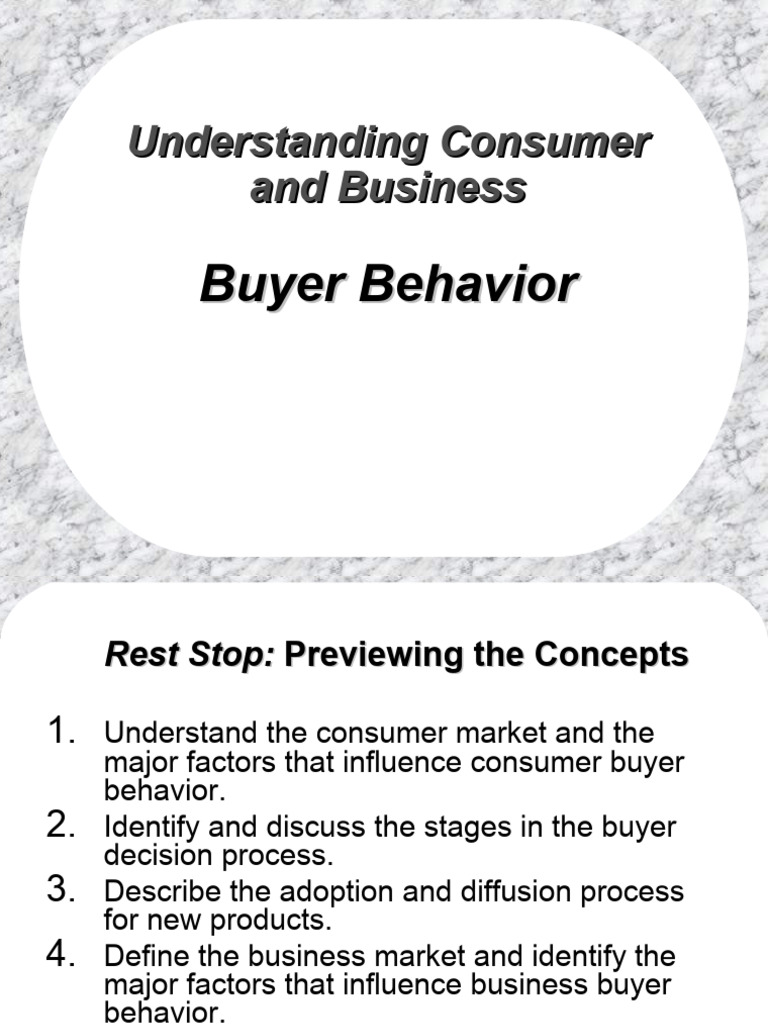 Understanding Consumer and Business

Buyer Behavior

Rest Stop: Previewing the Concepts

1. Understand the consumer market and the major factors that influence consumer buyer behavior.
2. Identify and discuss the stages in the buyer decision process.
3. Describe the adoption and diffusion process for new products.
4. Define the business market and identify the major factors that influence business buyer behavior.